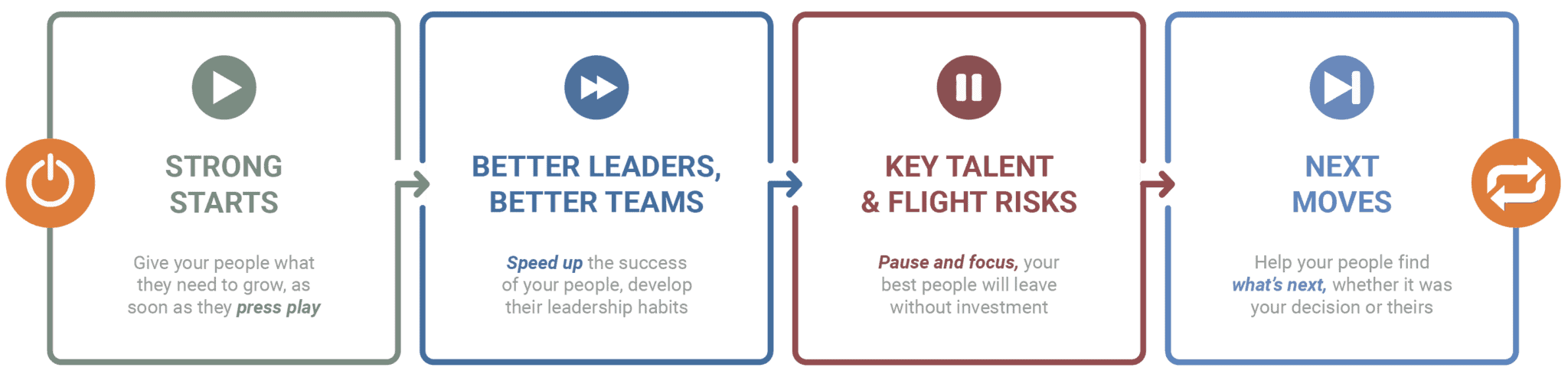 STRONG STARTS

Give your people what they need to grow, as soon as they press play

BETTER LEADERS, BETTER TEAMS

Speed up the success of your people, develop their leadership habits

KEY TALENT & FLIGHT RISKS

Pause and focus, your best people will leave without investment

NEXT MOVES

Help your people find what's next, whether it was your decision or theirs